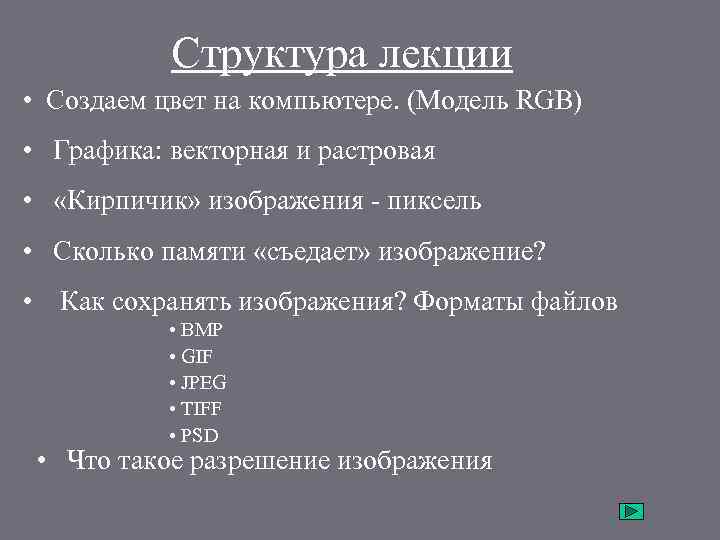 Структура лекции

• Создаем цвет на компьютере. (Модель RGB)

• Графика: векторная и растровая

• «Кирпичик» изображения - пиксель

• Сколько памяти «съедает» изображение?

• Как сохранять изображения? Форматы файлов

• BMP
• GIF
• JPEG
• TIFF
• PSD

• Что такое разрешение изображения